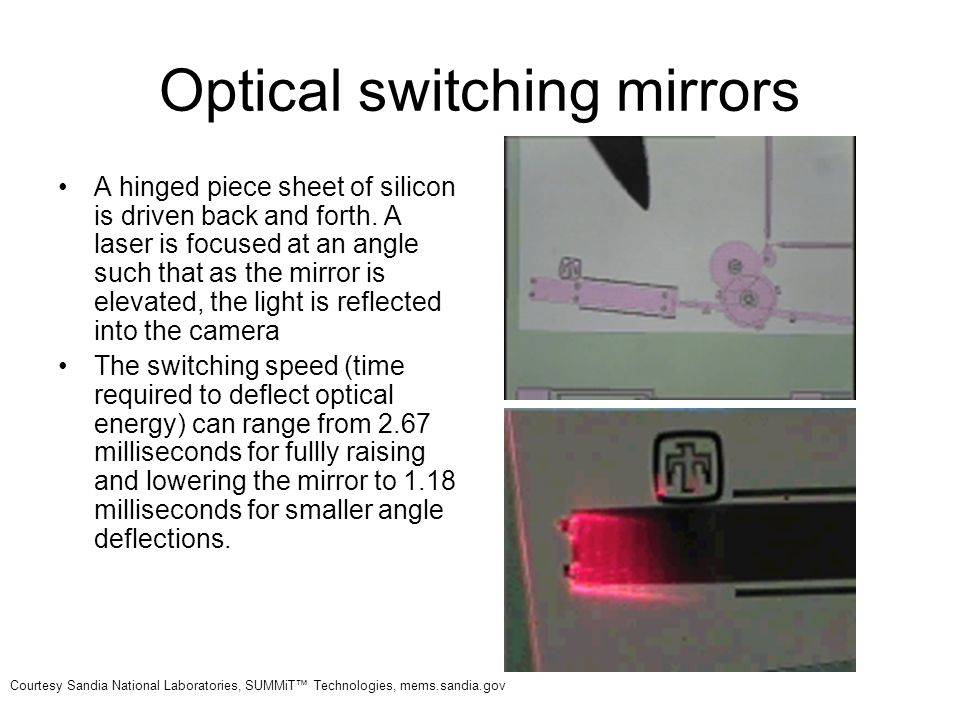 Optical switching mirrors

• A hinged piece sheet of silicon is driven back and forth. A laser is focused at an angle such that as the mirror is elevated, the light is reflected into the camera

• The switching speed (time required to deflect optical energy) can range from 2.67 milliseconds for fullly raising and lowering the mirror to 1.18 milliseconds for smaller angle deflections.

Courtesy Sandia National Laboratories, SUMMiT™ Technologies, mems.sandia.gov